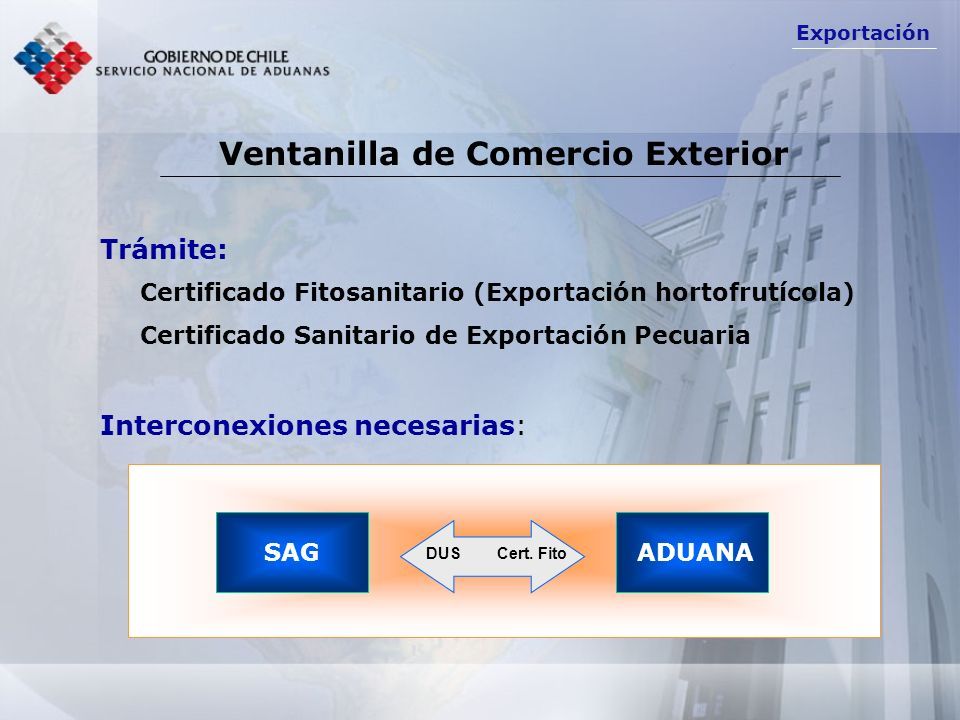 GOBIERNO DE CHILE
SERVICIO NACIONAL DE ADUANAS

Exportación

Ventanilla de Comercio Exterior

Trámite:

Certificado Fitosanitario (Exportación hortofrutícola)

Certificado Sanitario de Exportación Pecuaria

Interconexiones necesarias:

SAG

DUS

Cert. Fito

ADUANA